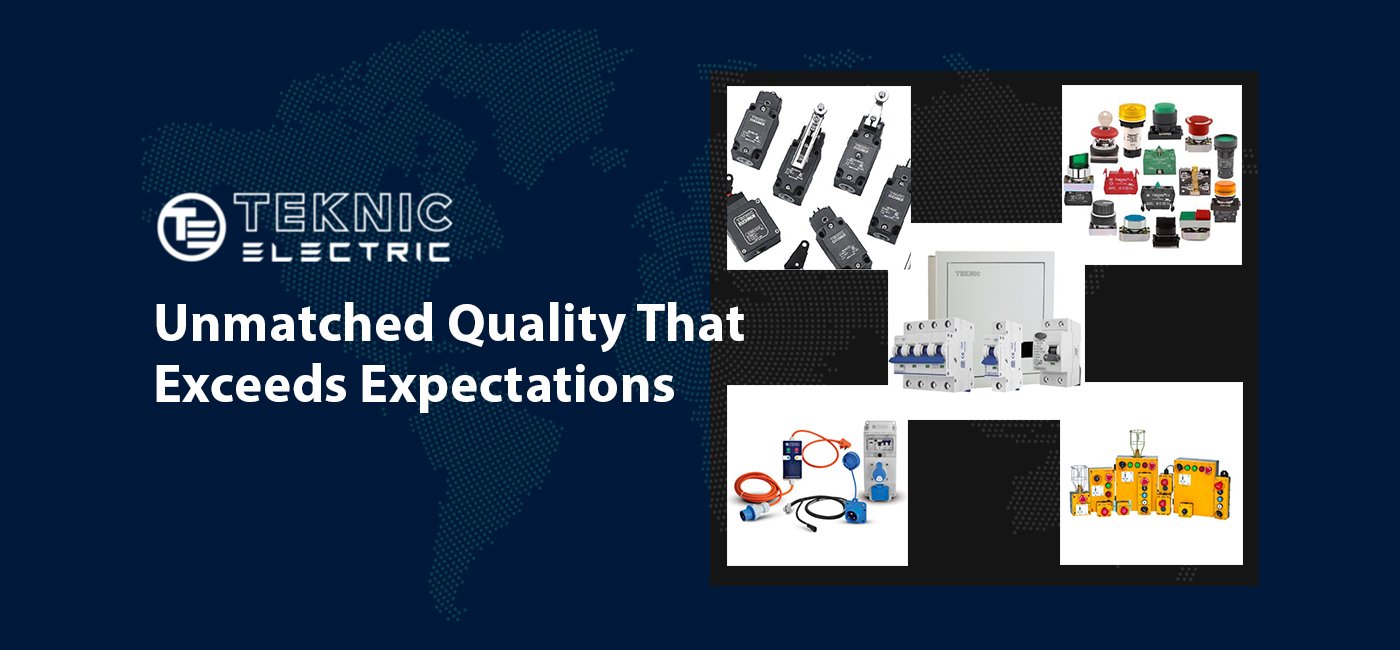 TEKNIC
ELECTRIC

Unmatched Quality That Exceeds Expectations

TEKNIC